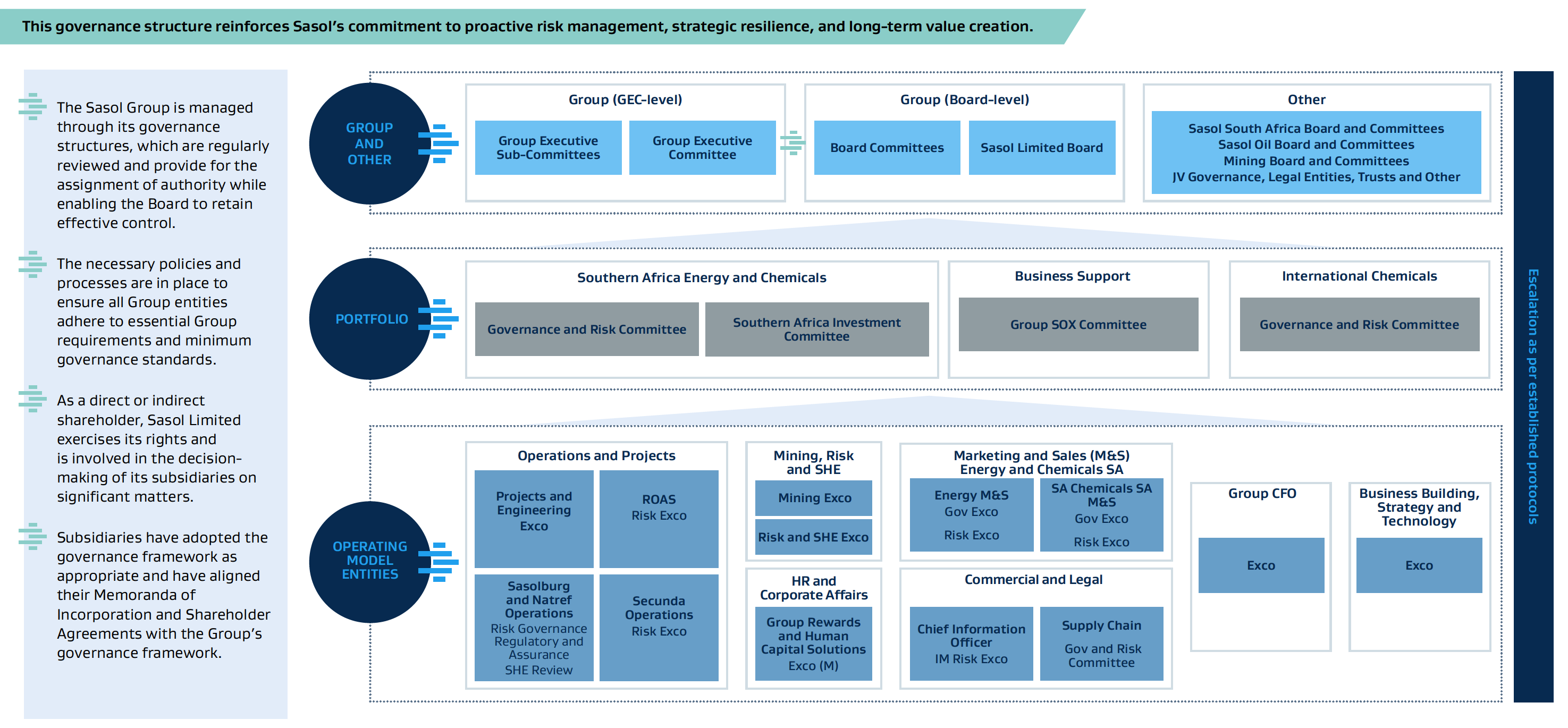 This governance structure reinforces Sasol's commitment to proactive risk management, strategic resilience, and long-term value creation.

The Sasol Group is managed through its governance structures, which are regularly reviewed and provide for the assignment of authority while enabling the Board to retain effective control.

The necessary policies and processes are in place to ensure all Group entities adhere to essential Group requirements and minimum governance standards.

As a direct or indirect shareholder, Sasol Limited exercises its rights and is involved in the decision-making of its subsidiaries on significant matters.

Subsidiaries have adopted the governance framework as appropriate and have aligned their Memoranda of Incorporation and Shareholder Agreements with the Group's governance framework.

GROUP AND OTHER

Group (GEC-level)
Group Executive Sub-Committees
Group Executive Committee

Group (Board-level)
Board Committees
Sasol Limited Board

Other
Sasol South Africa Board and Committees
Sasol Oil Board and Committees
Mining Board and Committees
JV Governance, Legal Entities, Trusts and Other

PORTFOLIO

Southern Africa Energy and Chemicals
Governance and Risk Committee
Southern Africa Investment Committee

Business Support
Group SOX Committee

International Chemicals
Governance and Risk Committee

OPERATING MODEL ENTITIES

Operations and Projects
Projects and Engineering Exco
ROAS Risk Exco
Sasolburg and Natref Operations Risk Governance Regulatory and Assurance SHE Review
Secunda Operations Risk Exco

Mining, Risk and SHE
Mining Exco
Risk and SHE Exco

HR and Corporate Affairs
Group Rewards and Human Capital Solutions Exco (M)

Marketing and Sales (M&S) Energy and Chemicals SA
Energy M&S Gov Exco Risk Exco
SA Chemicals SA M&S Gov Exco Risk Exco

Commercial and Legal
Chief Information Officer IM Risk Exco
Supply Chain Gov and Risk Committee

Group CFO
Exco

Business Building, Strategy and Technology
Exco

Escalation as per established protocols